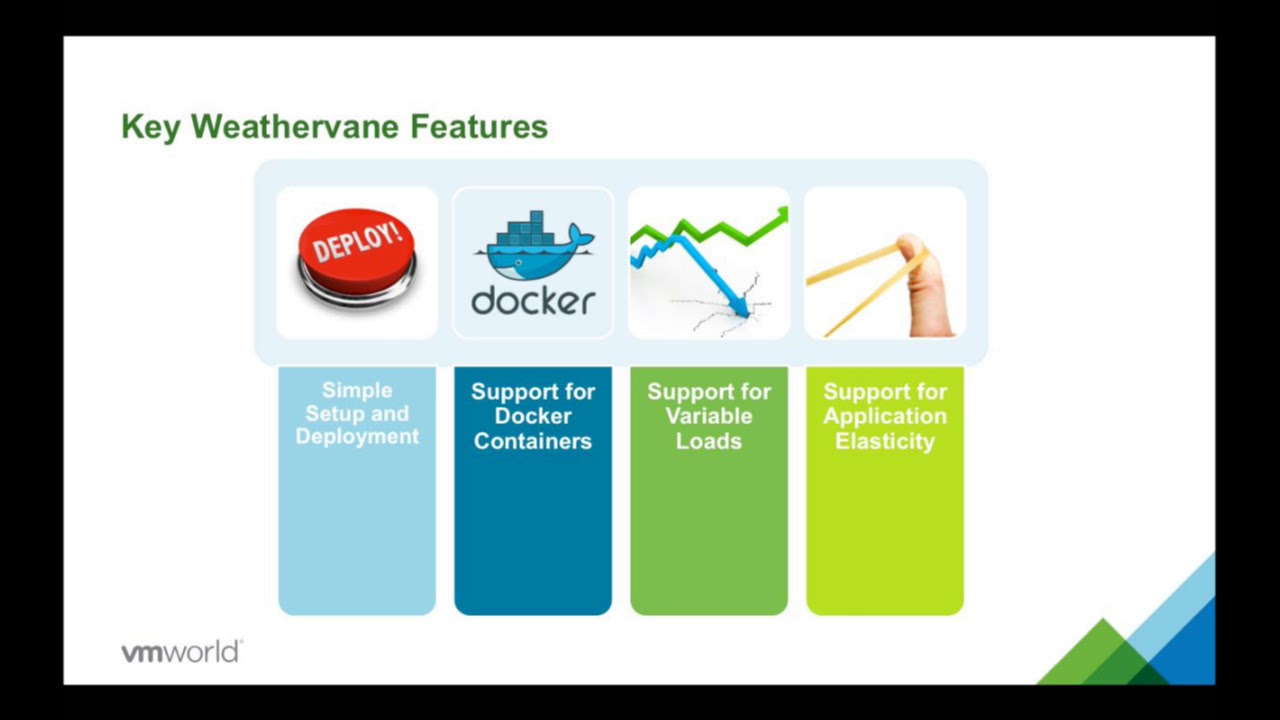 Key Weathervane Features

DEPLOY!

docker

Simple Setup and Deployment

Support for Docker Containers

Support for Variable Loads

Support for Application Elasticity

vmworld